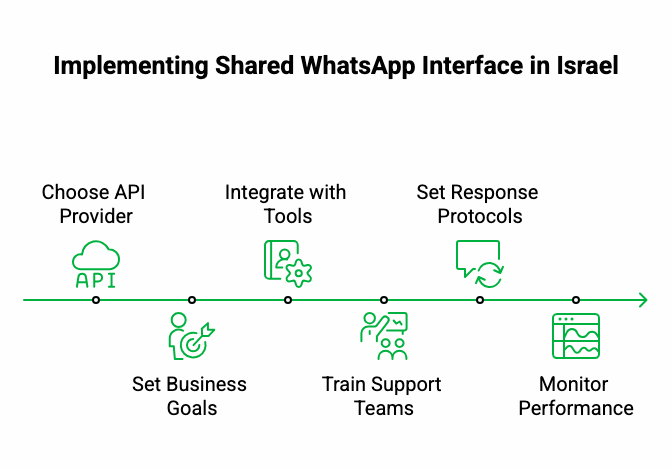 Implementing Shared WhatsApp Interface in Israel

Choose API Provider

API

Set Business Goals

Integrate with Tools

Train Support Teams

Set Response Protocols

Monitor Performance